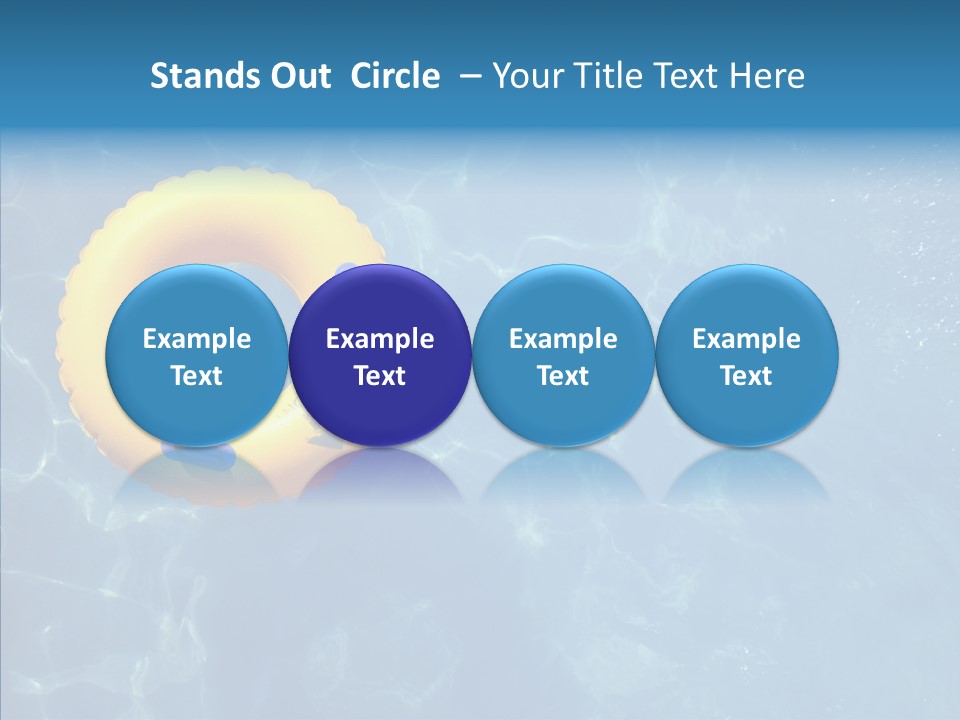 Stands Out Circle – Your Title Text Here

Example Text

Example Text

Example Text

Example Text